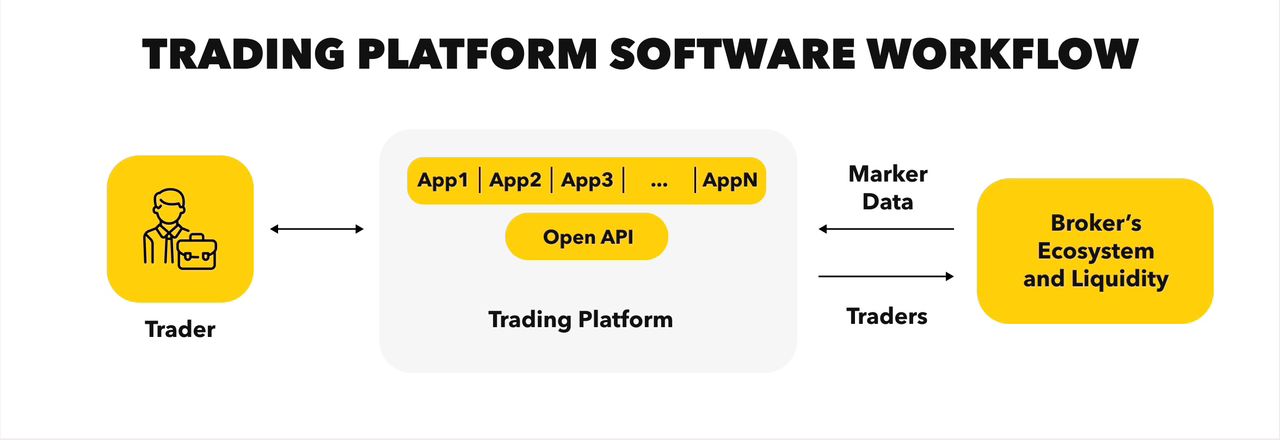 TRADING PLATFORM SOFTWARE WORKFLOW

Trader

App1 | App2 | App3 | ... | AppN

Open API

Trading Platform

Marker Data

Traders

Broker's Ecosystem and Liquidity